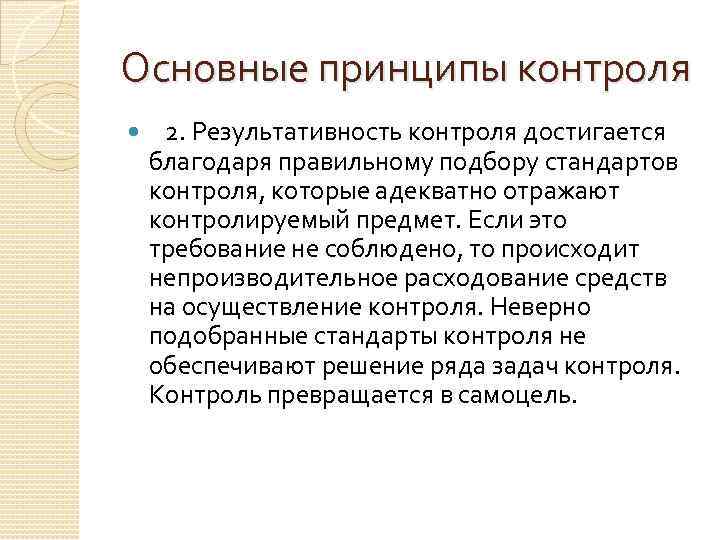 Основные принципы контроля

2. Результативность контроля достигается благодаря правильному подбору стандартов контроля, которые адекватно отражают контролируемый предмет. Если это требование не соблюдено, то происходит непроизводительное расходование средств на осуществление контроля. Неверно подобранные стандарты контроля не обеспечивают решение ряда задач контроля. Контроль превращается в самоцель.